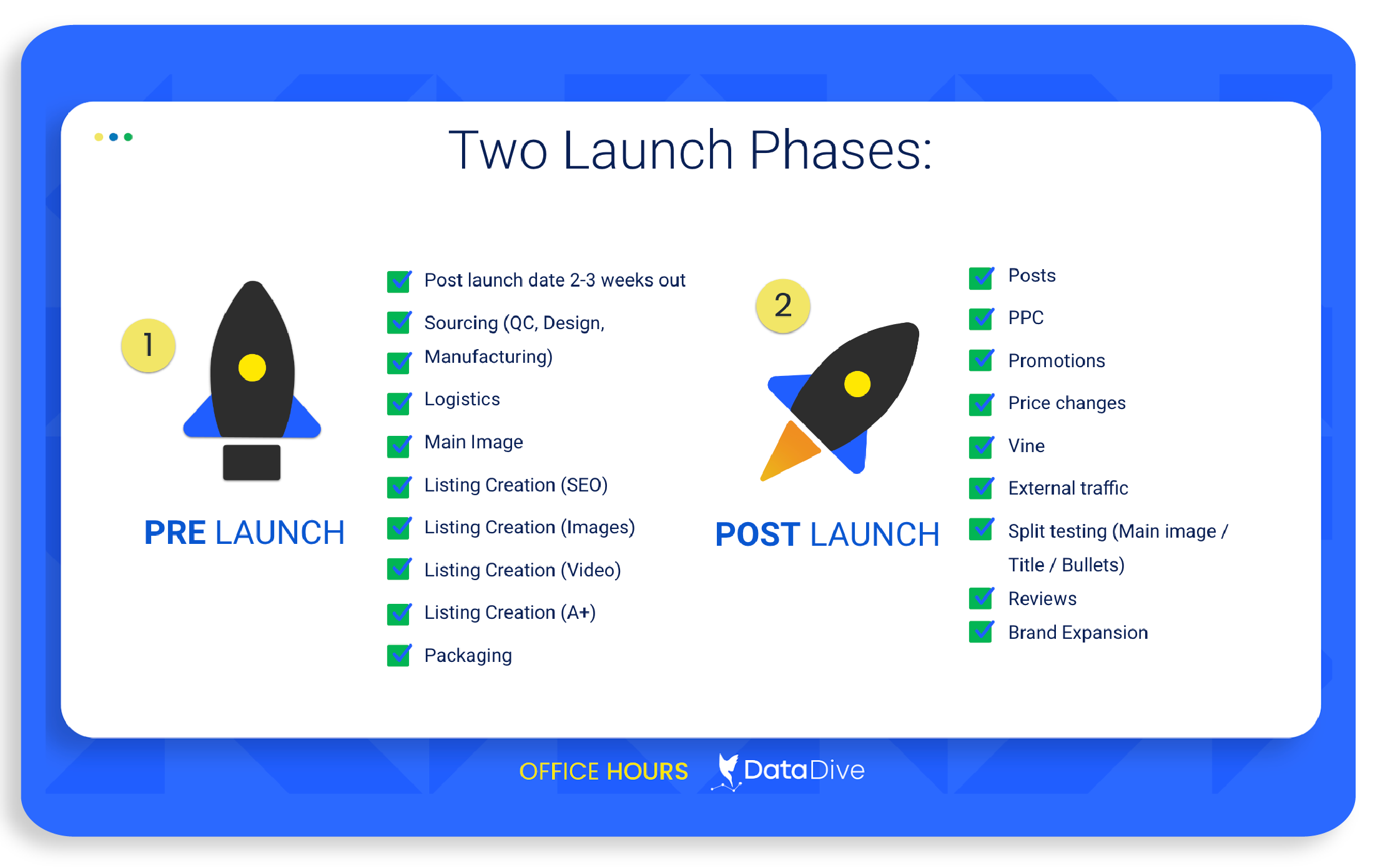 Two Launch Phases:

1

PRE LAUNCH

Post launch date 2-3 weeks out

Sourcing (QC, Design, Manufacturing)

Logistics

Main Image

Listing Creation (SEO)

Listing Creation (Images)

Listing Creation (Video)

Listing Creation (A+)

Packaging

2

POST LAUNCH

Posts

PPC

Promotions

Price changes

Vine

External traffic

Split testing (Main image / Title / Bullets)

Reviews

Brand Expansion

OFFICE HOURS DataDive